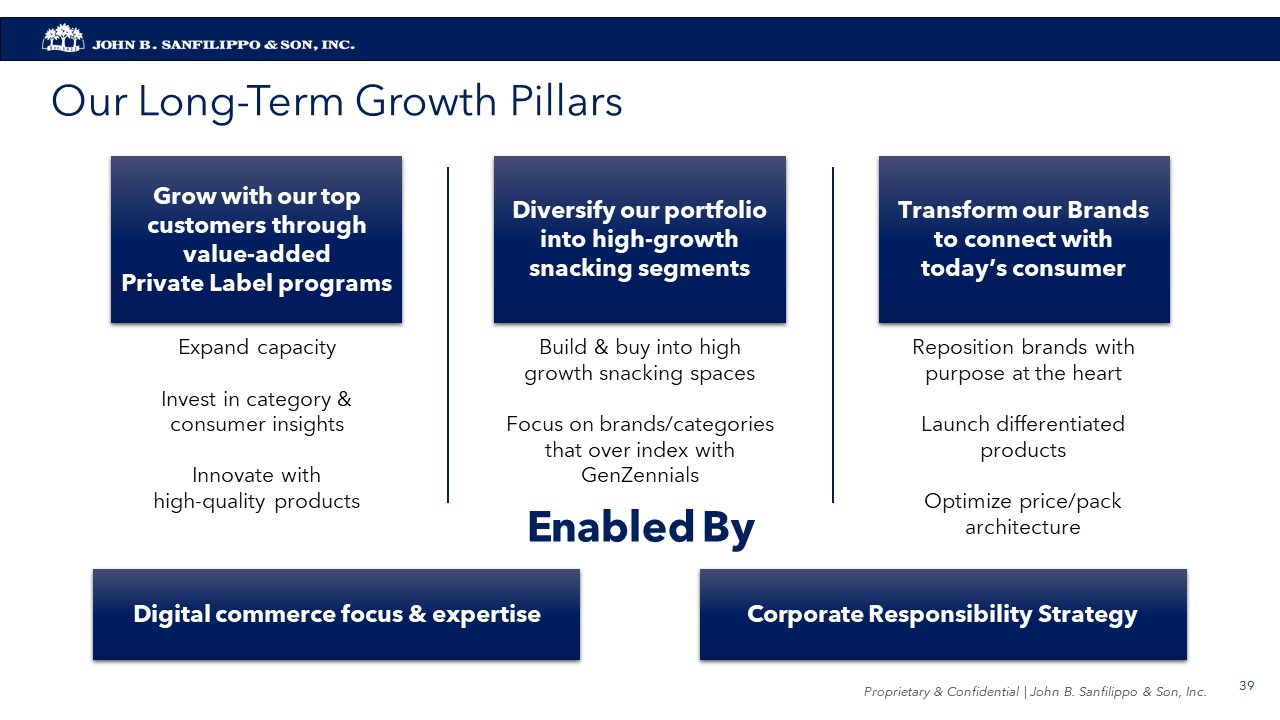 JOHN B. SANFILIPPO & SON, INC.

Our Long-Term Growth Pillars

Grow with our top customers through value-added Private Label programs

Expand capacity

Invest in category & consumer insights

Innovate with high-quality products

Diversify our portfolio into high-growth snacking segments

Build & buy into high growth snacking spaces

Focus on brands/categories that over index with GenZennials

Transform our Brands to connect with today's consumer

Reposition brands with purpose at the heart

Launch differentiated products

Optimize price/pack architecture

Enabled By

Digital commerce focus & expertise

Corporate Responsibility Strategy

Proprietary & Confidential | John B. Sanfilippo & Son, Inc.

39